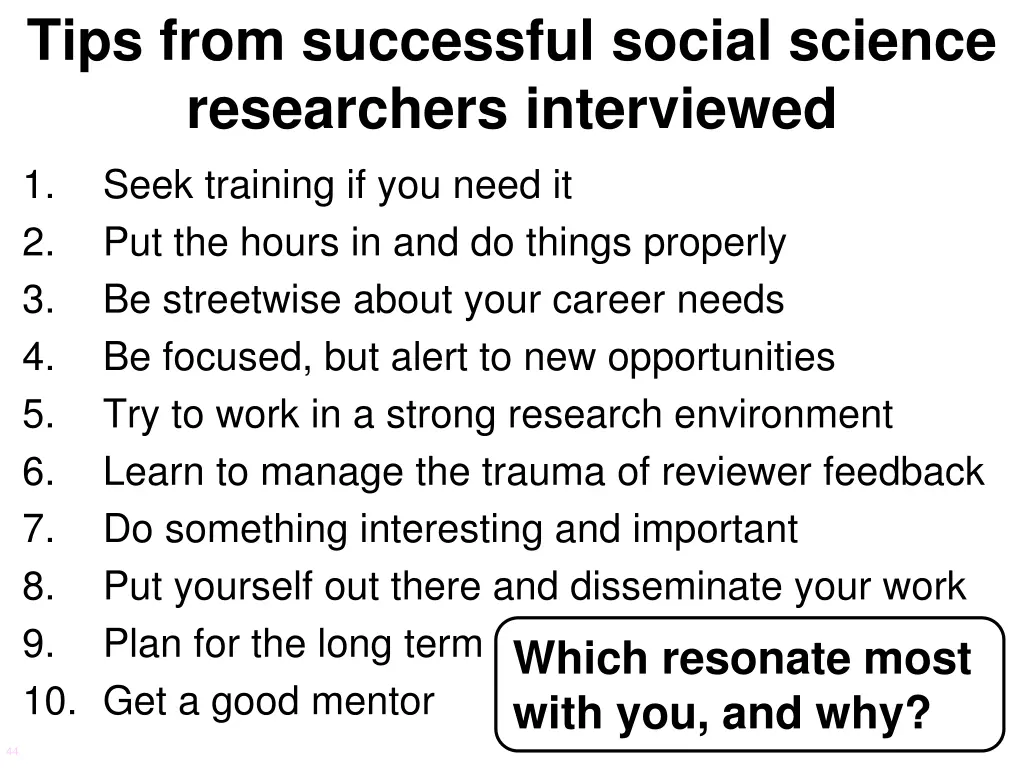 Tips from successful social science researchers interviewed

1. Seek training if you need it
2. Put the hours in and do things properly
3. Be streetwise about your career needs
4. Be focused, but alert to new opportunities
5. Try to work in a strong research environment
6. Learn to manage the trauma of reviewer feedback
7. Do something interesting and important
8. Put yourself out there and disseminate your work
9. Plan for the long term
10. Get a good mentor

Which resonate most with you, and why?

44